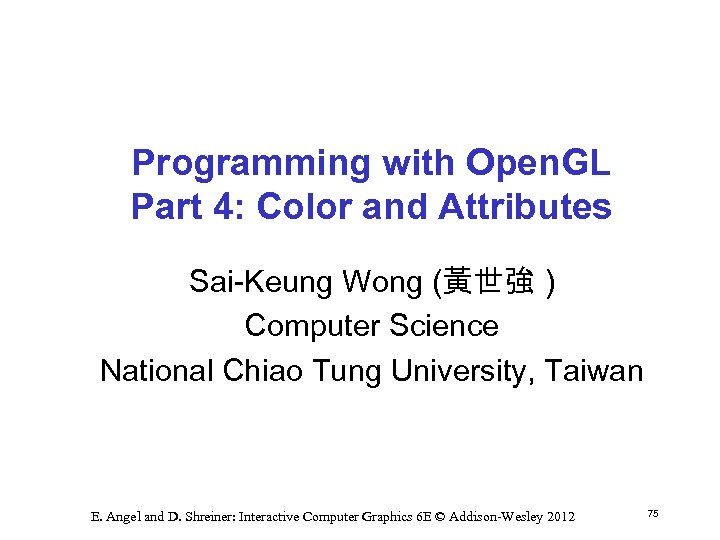 Programming with OpenGL
Part 4: Color and Attributes

Sai-Keung Wong (黃世強 )
Computer Science
National Chiao Tung University, Taiwan

E. Angel and D. Shreiner: Interactive Computer Graphics 6E © Addison-Wesley 2012

75